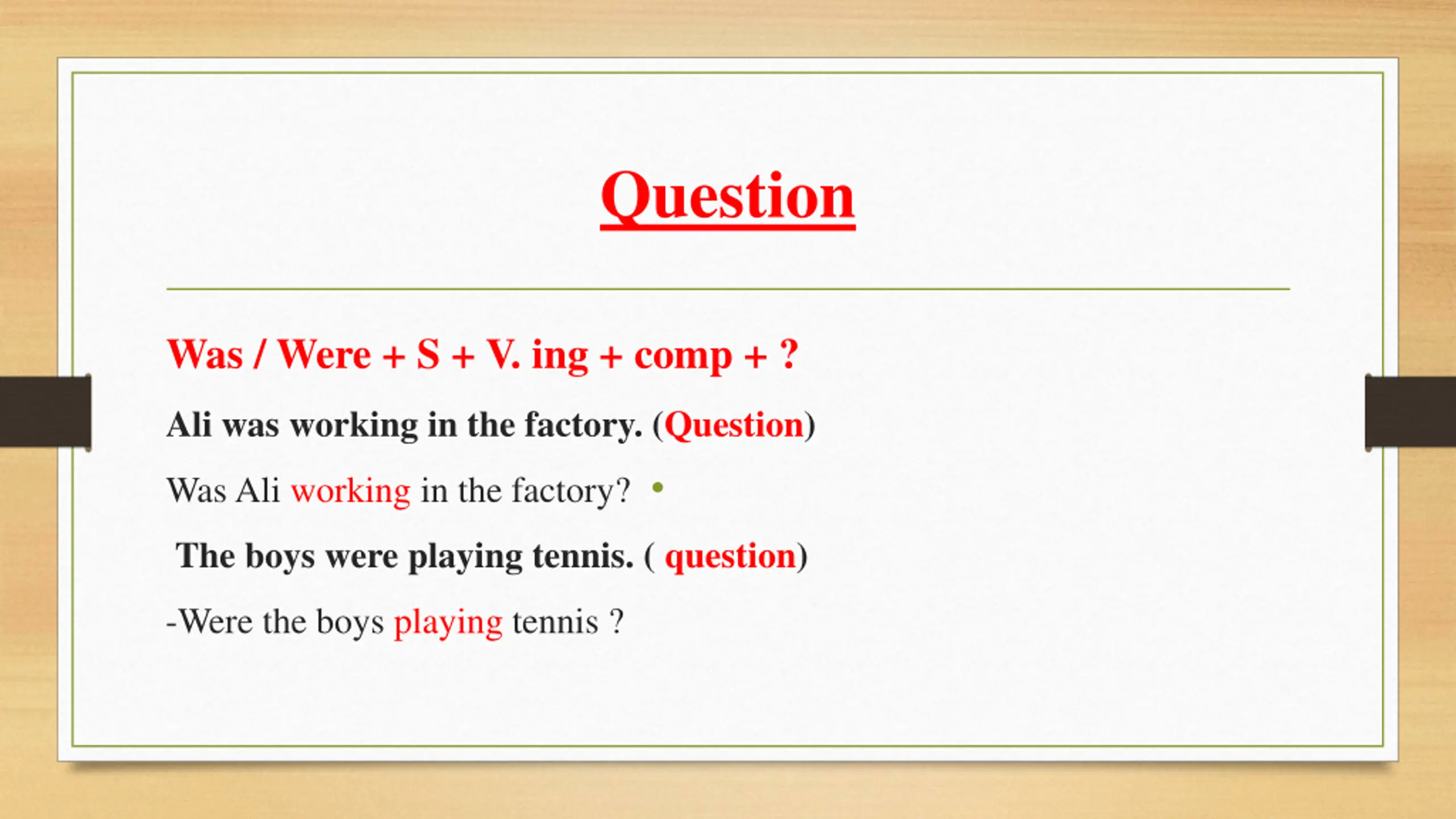 Question

Was / Were + S + V. ing + comp + ?

Ali was working in the factory. (Question)

Was Ali working in the factory? •

The boys were playing tennis. ( question)

-Were the boys playing tennis ?